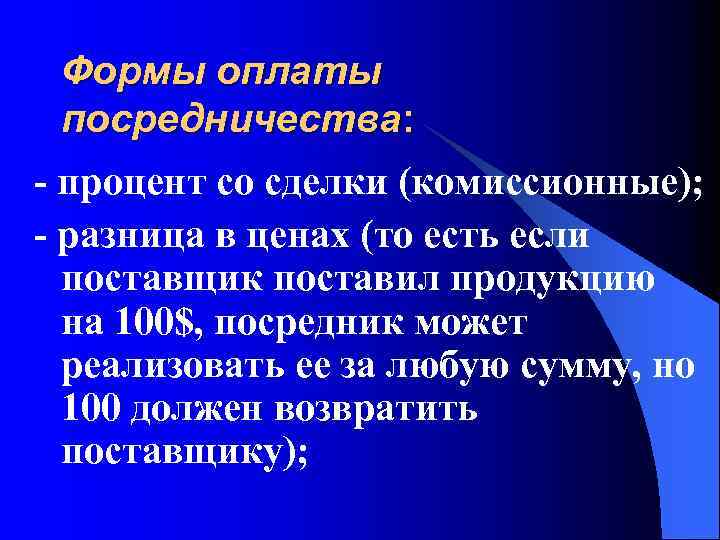 Формы оплаты посредничества:

- процент со сделки (комиссионные);

- разница в ценах (то есть если поставщик поставил продукцию на 100$, посредник может реализовать ее за любую сумму, но 100 должен возвратить поставщику);